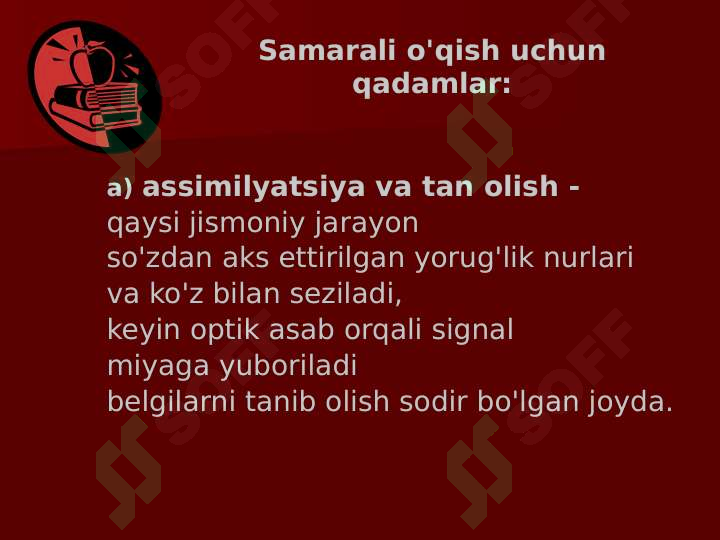 Samarali o'qish uchun qadamlar:

a) assimilyatsiya va tan olish - qaysi jismoniy jarayon so'zdan aks ettirilgan yorug'lik nurlari va ko'z bilan seziladi, keyin optik asab orqali signal miyaga yuboriladi belgilarni tanib olish sodir bo'lgan joyda.

SOFF SOFF SOFF SOFF